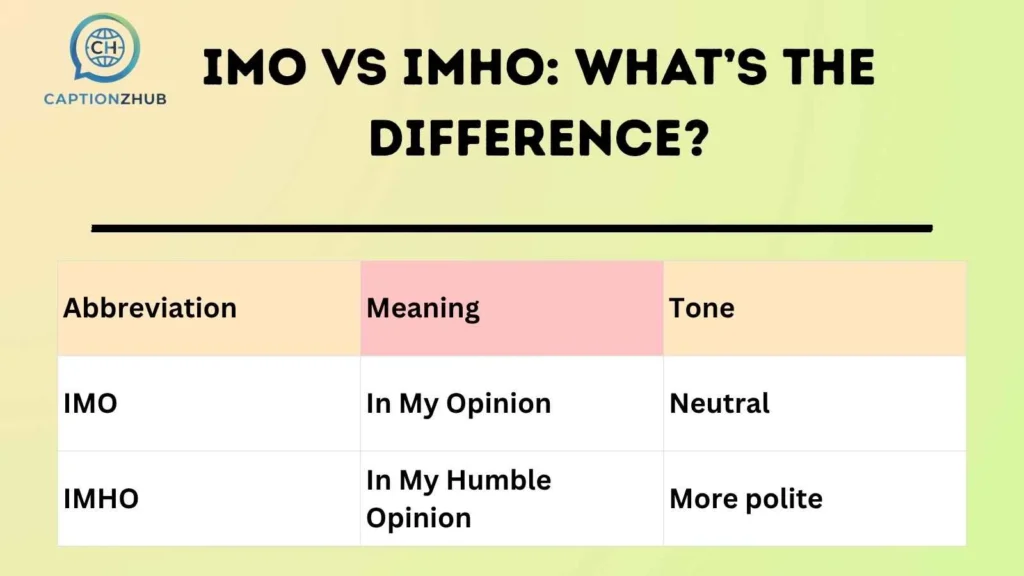 CH
CAPTIONZHUB

IMO VS IMHO: WHAT'S THE DIFFERENCE?

| Abbreviation | Meaning | Tone |
|---|---|---|
| IMO | In My Opinion | Neutral |
| IMHO | In My Humble Opinion | More polite |